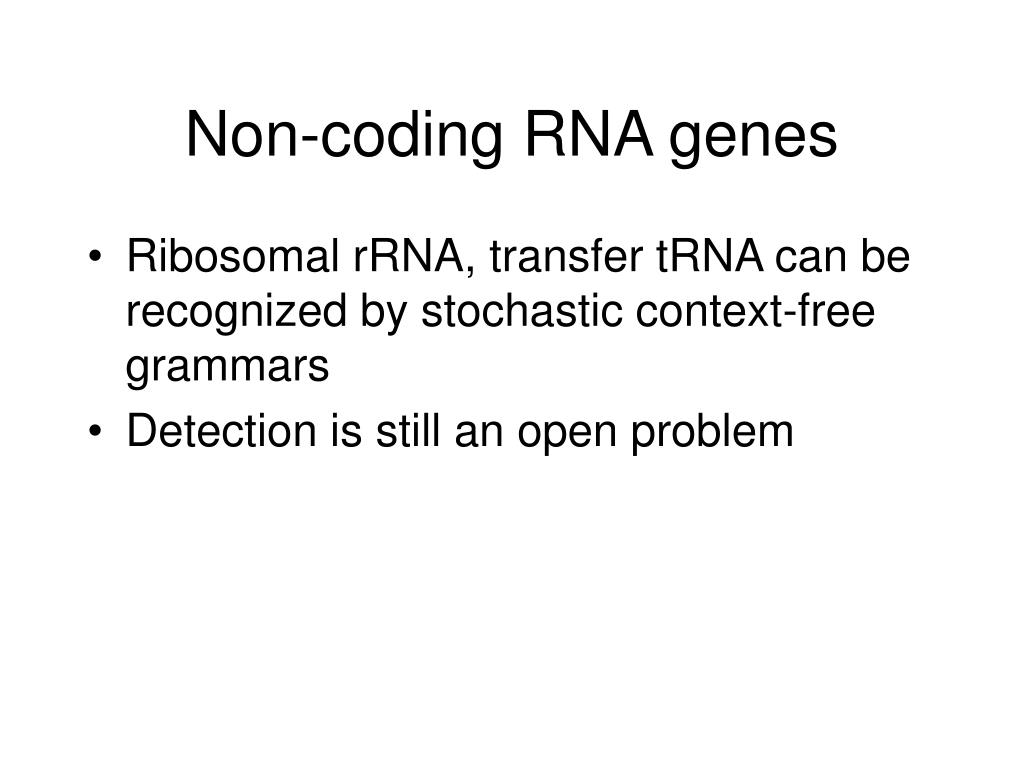 Non-coding RNA genes

• Ribosomal rRNA, transfer tRNA can be recognized by stochastic context-free grammars
• Detection is still an open problem